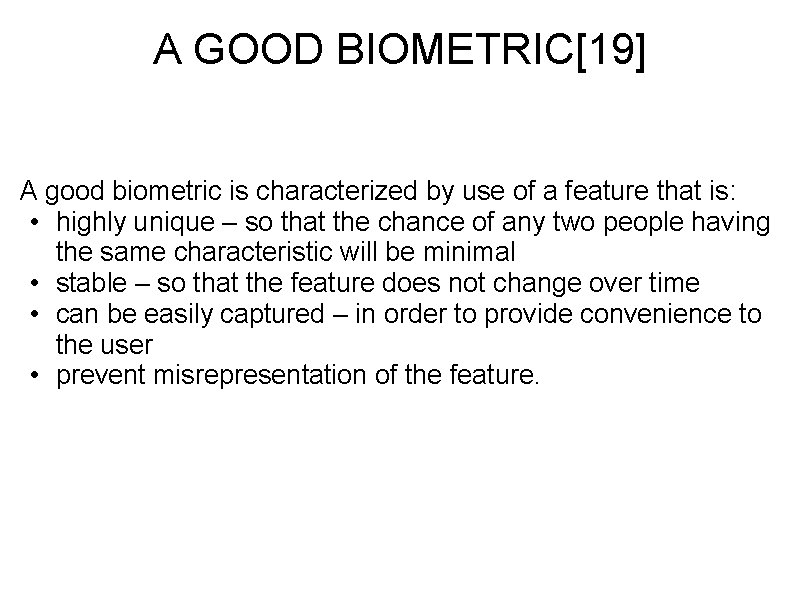 A GOOD BIOMETRIC[19]

A good biometric is characterized by use of a feature that is:
• highly unique – so that the chance of any two people having the same characteristic will be minimal
• stable – so that the feature does not change over time
• can be easily captured – in order to provide convenience to the user
• prevent misrepresentation of the feature.